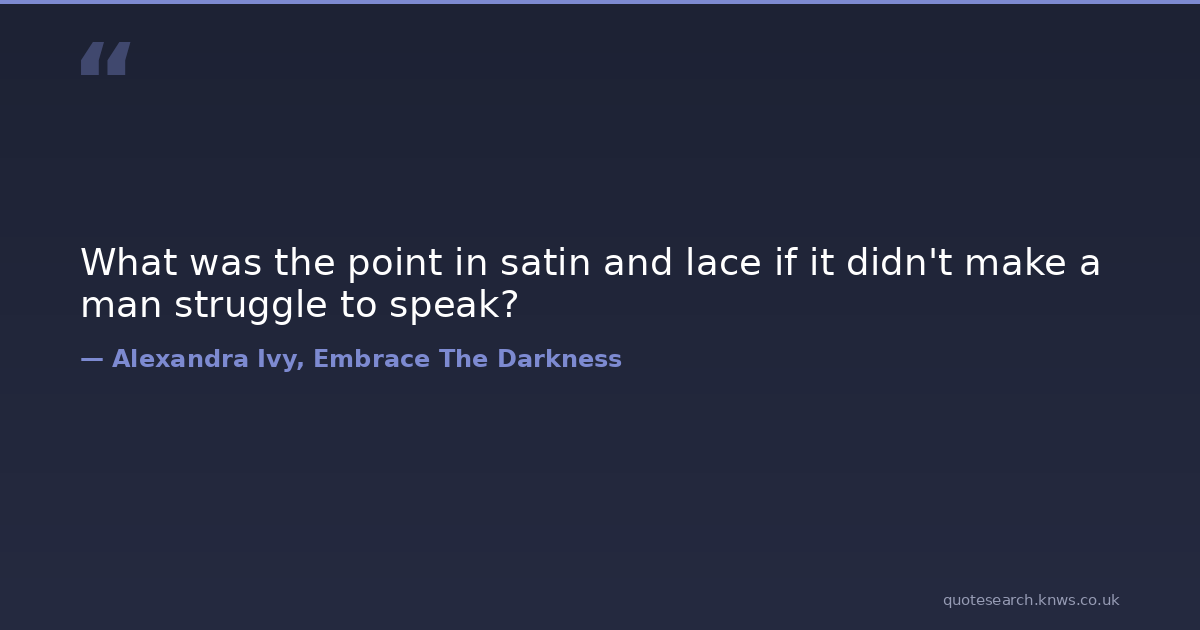 “

What was the point in satin and lace if it didn't make a man struggle to speak?

— Alexandra Ivy, Embrace The Darkness

quotesearch.knws.co.uk